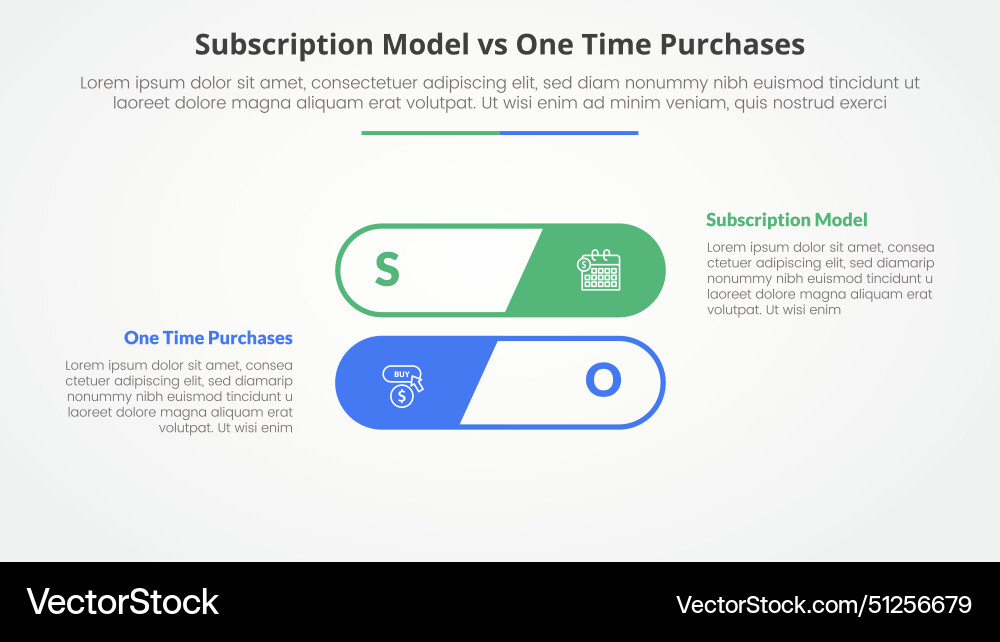 Subscription Model vs One Time Purchases

Lorem ipsum dolor sit amet, consectetuer adipiscing elit, sed diam nonummy nibh euismod tincidunt ut laoreet dolore magna aliquam erat volutpat. Ut wisi enim ad minim veniam, quis nostrud exerci

S

Subscription Model

Lorem ipsum dolor sit amet, consea ctetuer adipiscing elit, sed diamarip nonummy nibh euismod tincidunt u laoreet dolore magna aliquam erat volutpat. Ut wisi enim

One Time Purchases

Lorem ipsum dolor sit amet, consea ctetuer adipiscing elit, sed diamarip nonummy nibh euismod tincidunt u laoreet dolore magna aliquam erat volutpat. Ut wisi enim

BUY

O

VectorStock

VectorStock.com/51256679